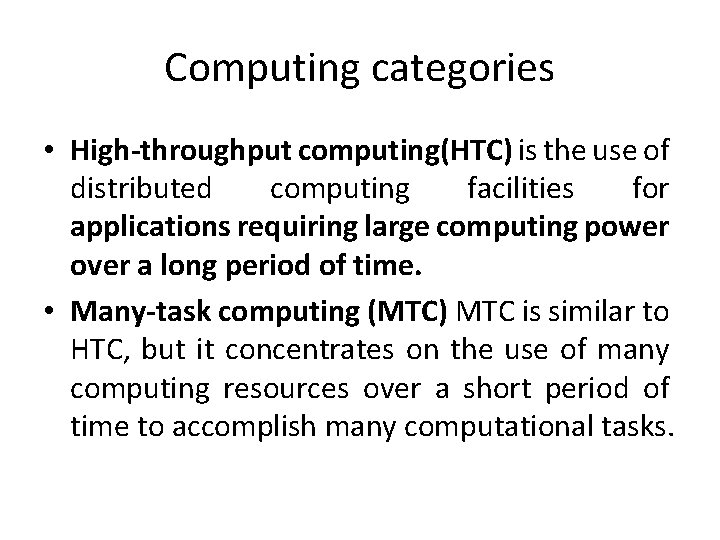 Computing categories

• High-throughput computing(HTC) is the use of distributed computing facilities for applications requiring large computing power over a long period of time.

• Many-task computing (MTC) MTC is similar to HTC, but it concentrates on the use of many computing resources over a short period of time to accomplish many computational tasks.